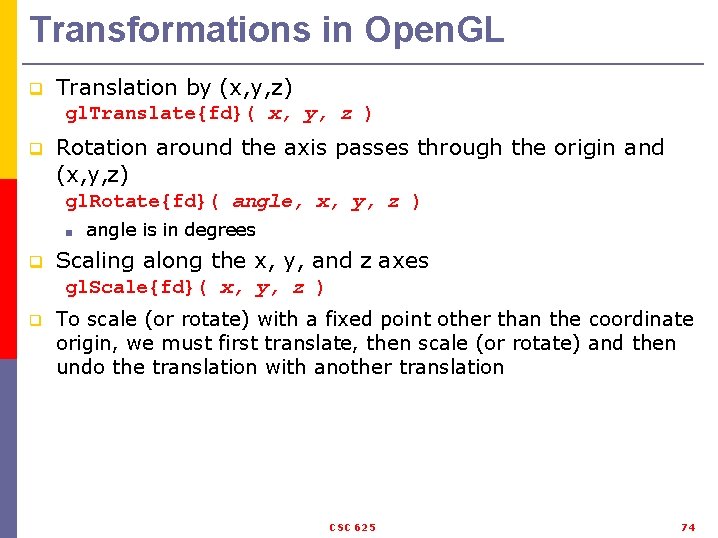 Transformations in OpenGL

Translation by (x,y,z)
glTranslate{fd}( x, y, z )

Rotation around the axis passes through the origin and (x,y,z)
glRotate{fd}( angle, x, y, z )

angle is in degrees

Scaling along the x, y, and z axes
glScale{fd}( x, y, z )

To scale (or rotate) with a fixed point other than the coordinate origin, we must first translate, then scale (or rotate) and then undo the translation with another translation

CSC 625

74